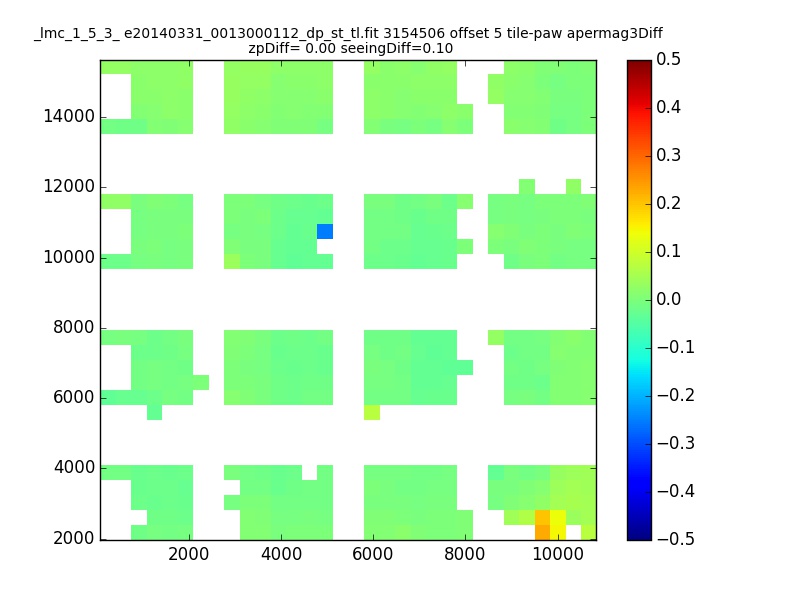 _lmc_1_5_3_ e20140331_0013000112_dp_st_tl.fit 3154506 offset 5 tile-paw apermag3Diff
zpDiff= 0.00 seeingDiff=0.10

14000
12000
10000
8000
6000
4000
2000

2000 4000 6000 8000 10000

0.5
0.4
0.3
0.2
0.1
0.0
−0.1
−0.2
−0.3
−0.4
−0.5